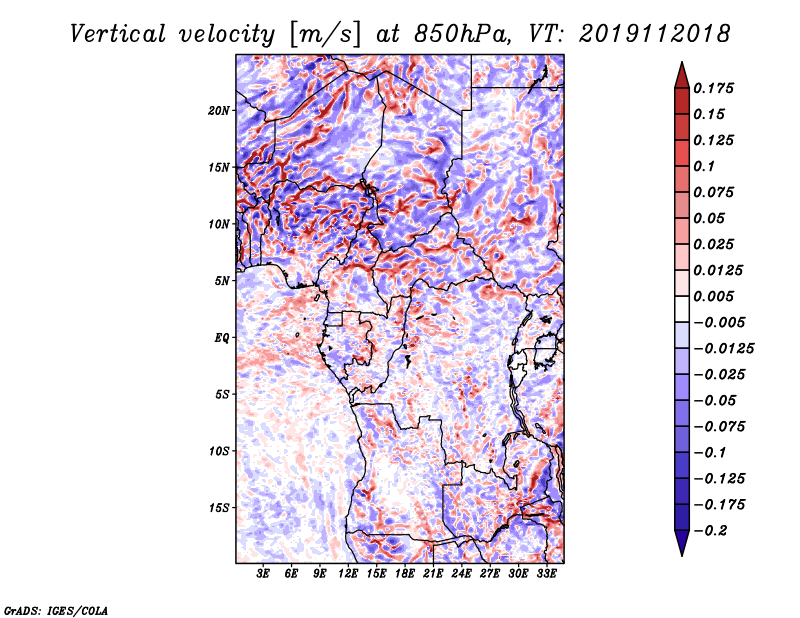 Vertical velocity [m/s] at 850hPa, VT: 2019112018

20N
15N
10N
5N
EQ
5S
10S
15S

3E 6E 9E 12E 15E 18E 21E 24E 27E 30E 33E

0.175
0.15
0.125
0.1
0.075
0.05
0.025
0.0125
0.005
−0.005
−0.0125
−0.025
−0.05
−0.075
−0.1
−0.125
−0.175
−0.2

GrADS: IGES/COLA